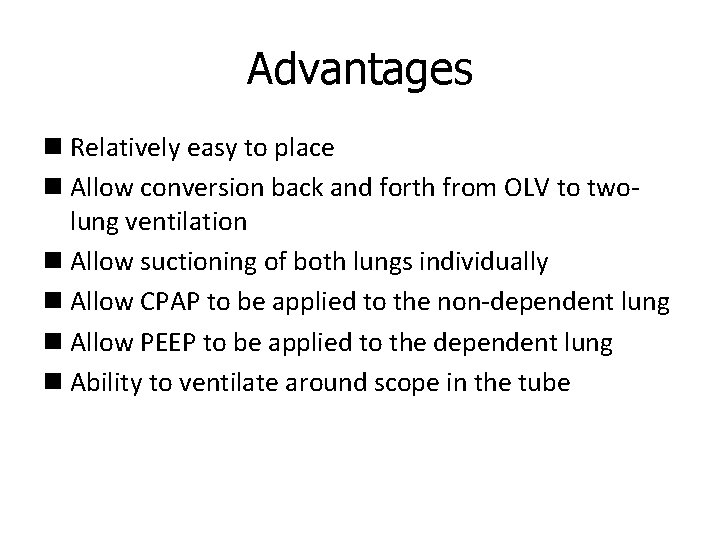 Advantages

■ Relatively easy to place
■ Allow conversion back and forth from OLV to two-lung ventilation
■ Allow suctioning of both lungs individually
■ Allow CPAP to be applied to the non-dependent lung
■ Allow PEEP to be applied to the dependent lung
■ Ability to ventilate around scope in the tube